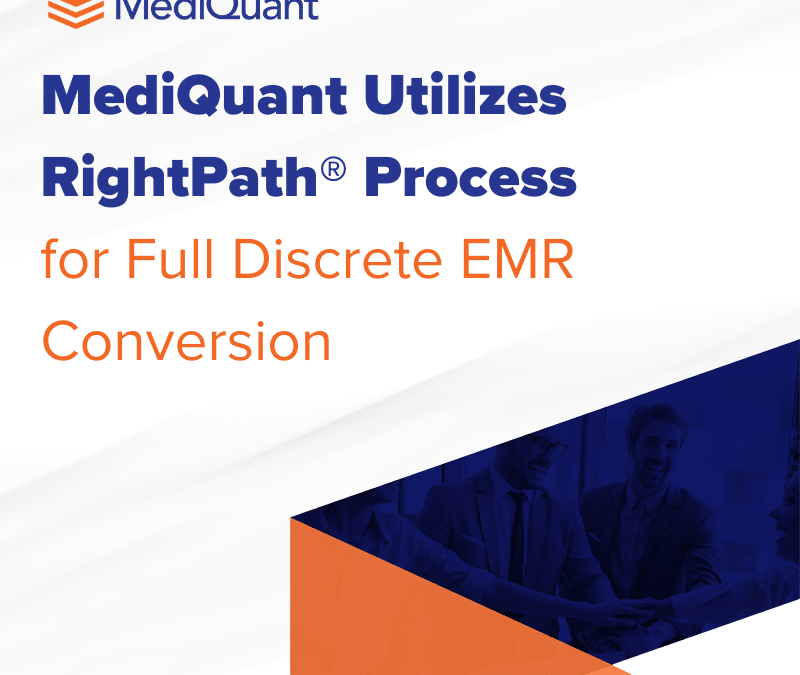 MediQuant

MediQuant Utilizes RightPath® Process for Full Discrete EMR Conversion